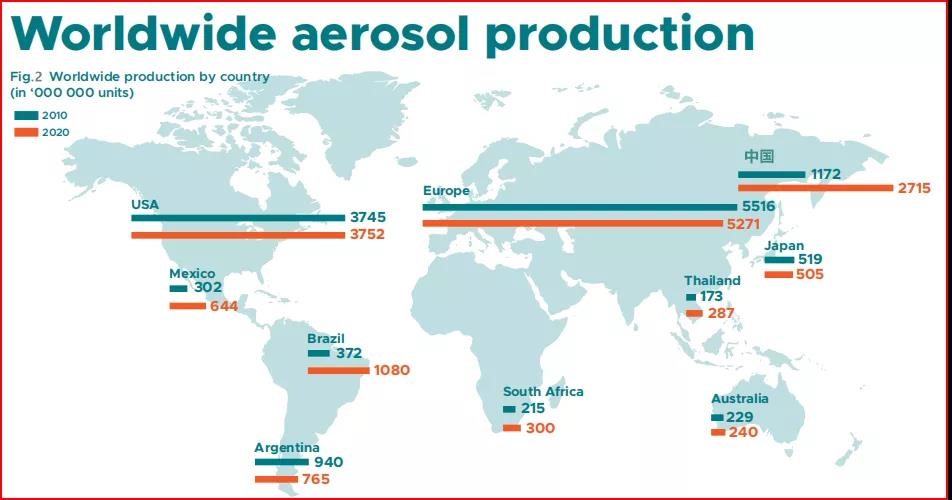 Worldwide aerosol production

Fig.2 Worldwide production by country (in '000 000 units)

2010
2020

USA
3745
3752

Mexico
302
644

Brazil
372
1080

Argentina
940
765

Europe
5516
5271

South Africa
215
300

中国
1172
2715

Japan
519
505

Thailand
173
287

Australia
229
240